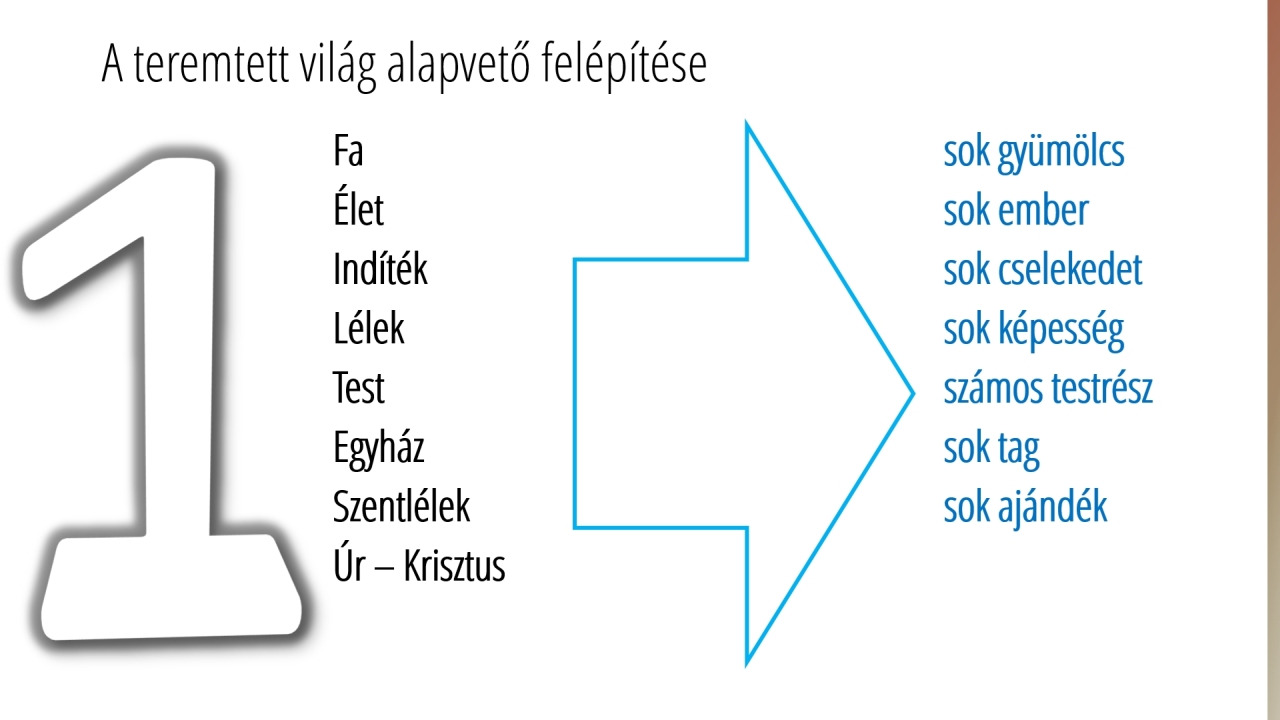 A teremtett világ alapvető felépítése

1

Fa
Élet
Indíték
Lélek
Test
Egyház
Szentlélek
Úr – Krisztus

sok gyümölcs
sok ember
sok cselekedet
sok képesség
számos testrész
sok tag
sok ajándék